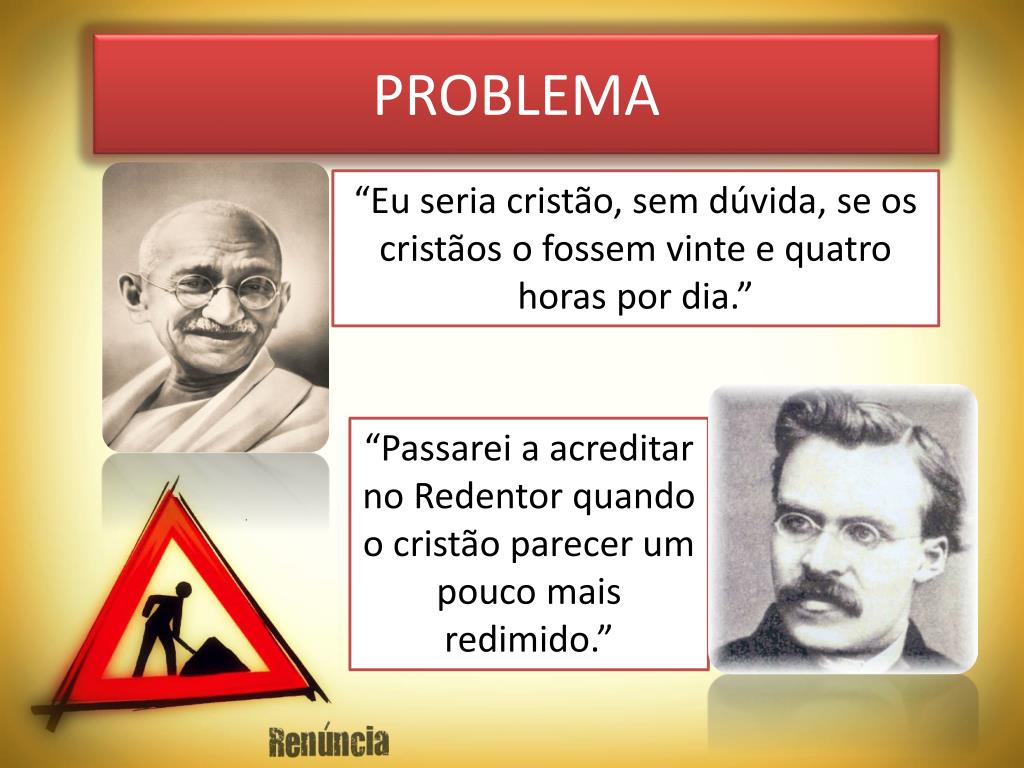 PROBLEMA

“Eu seria cristão, sem dúvida, se os cristãos o fossem vinte e quatro horas por dia.”

“Passarei a acreditar no Redentor quando o cristão parecer um pouco mais redimido.”

Renúncia